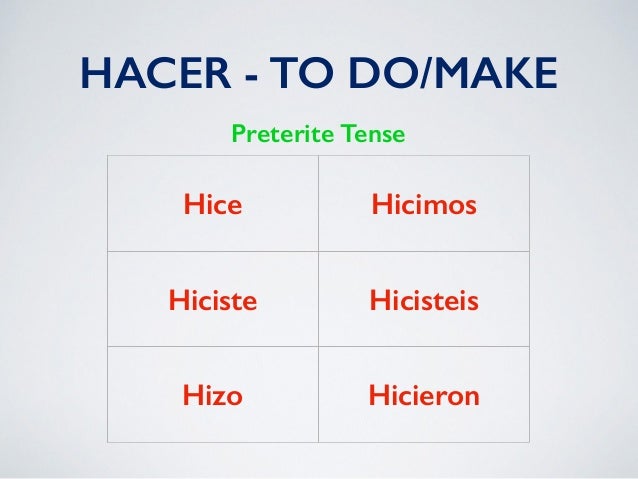 HACER - TO DO/MAKE

Preterite Tense

| Hice | Hicimos |
|---|---|
| Hiciste | Hicisteis |
| Hizo | Hicieron |